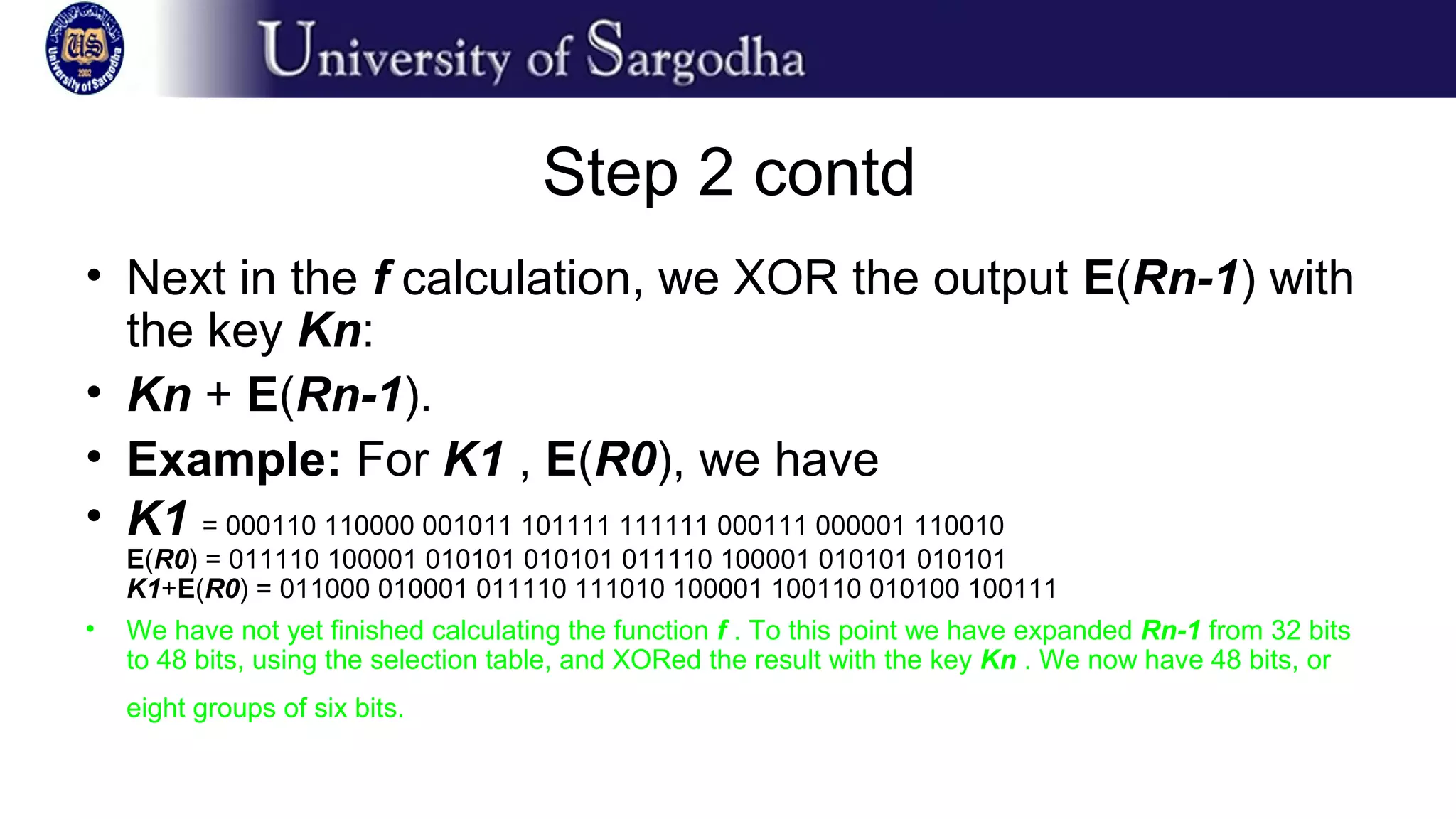 US
2002
University of Sargodha

University of Sargodha

Step 2 contd

• Next in the f calculation, we XOR the output E(Rn-1) with the key Kn:

• Kn + E(Rn-1).

• Example: For K1 , E(R0), we have

• K1 = 000110 110000 001011 101111 111111 000111 000001 110010
E(R0) = 011110 100001 010101 010101 011110 100001 010101 010101
K1+E(R0) = 011000 010001 011110 111010 100001 100110 010100 100111

• We have not yet finished calculating the function f . To this point we have expanded Rn-1 from 32 bits to 48 bits, using the selection table, and XORed the result with the key Kn . We now have 48 bits, or eight groups of six bits.